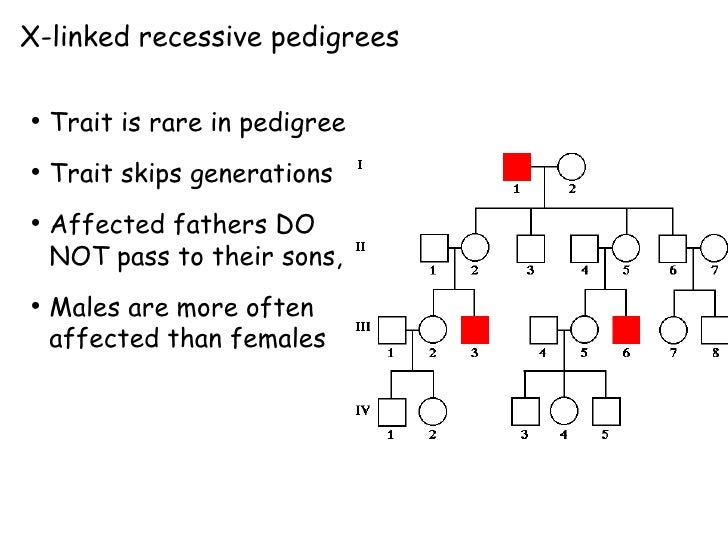 X-linked recessive pedigrees

• Trait is rare in pedigree

• Trait skips generations

• Affected fathers DO NOT pass to their sons,

• Males are more often affected than females

I
1 2

II
1 2 3 4 5 6 7

III
1 2 3 4 5 6 7 8

IV
1 2 3 4 5